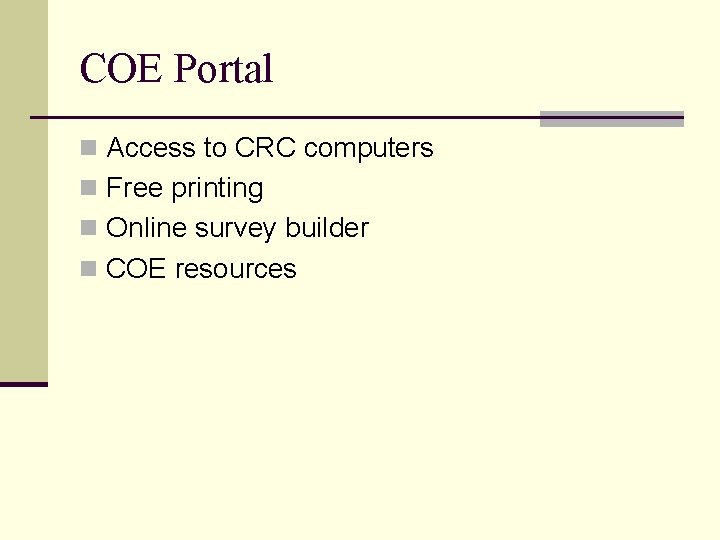 COE Portal

- Access to CRC computers
- Free printing
- Online survey builder
- COE resources